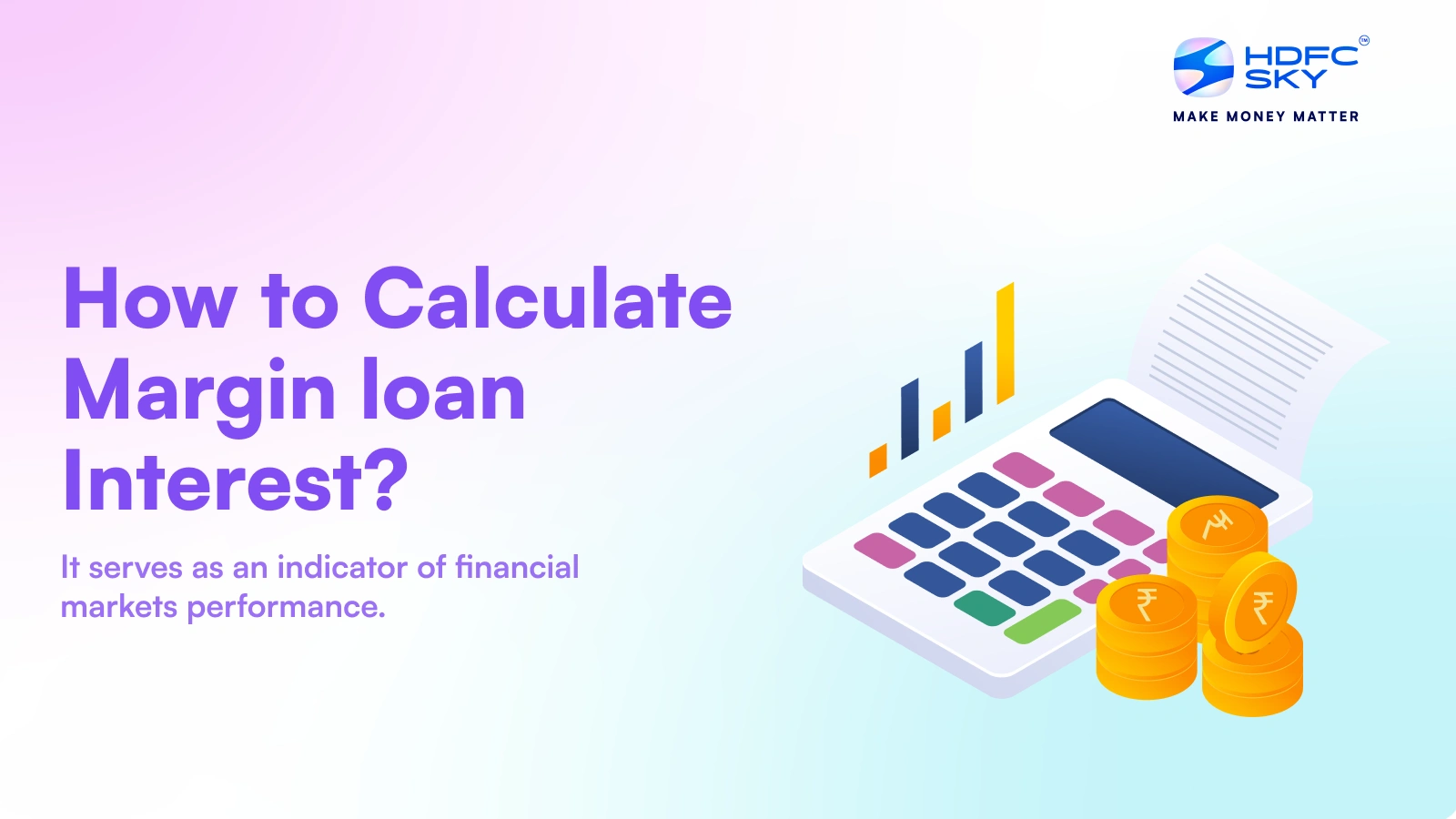 HDFC SKY™
MAKE MONEY MATTER

How to Calculate Margin loan Interest?

It serves as an indicator of financial markets performance.

₹ ₹ ₹